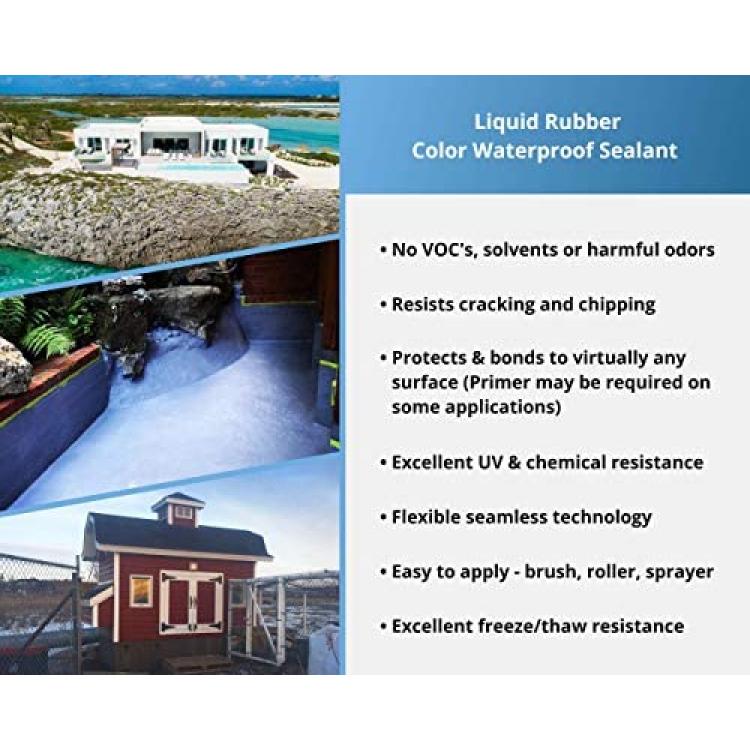 Liquid Rubber
Color Waterproof Sealant

• No VOC's, solvents or harmful odors

• Resists cracking and chipping

• Protects & bonds to virtually any surface (Primer may be required on some applications)

• Excellent UV & chemical resistance

• Flexible seamless technology

• Easy to apply - brush, roller, sprayer

• Excellent freeze/thaw resistance